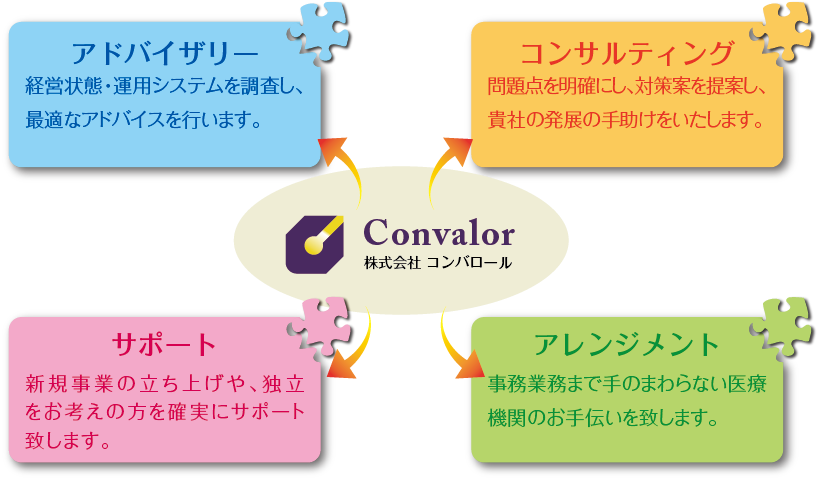 アドバイザリー
経営状態・運用システムを調査し、最適なアドバイスを行います。

コンサルティング
問題点を明確にし、対策案を提案し、貴社の発展の手助けをいたします。

Convalor
株式会社 コンバロール

サポート
新規事業の立ち上げや、独立をお考えの方を確実にサポート致します。

アレンジメント
事務業務まで手のまわらない医療機関のお手伝いを致します。